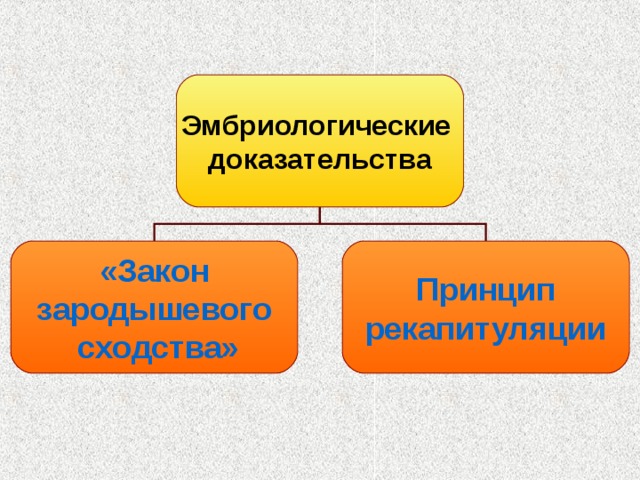 Эмбриологические доказательства

«Закон зародышевого сходства»

Принцип рекапитуляции